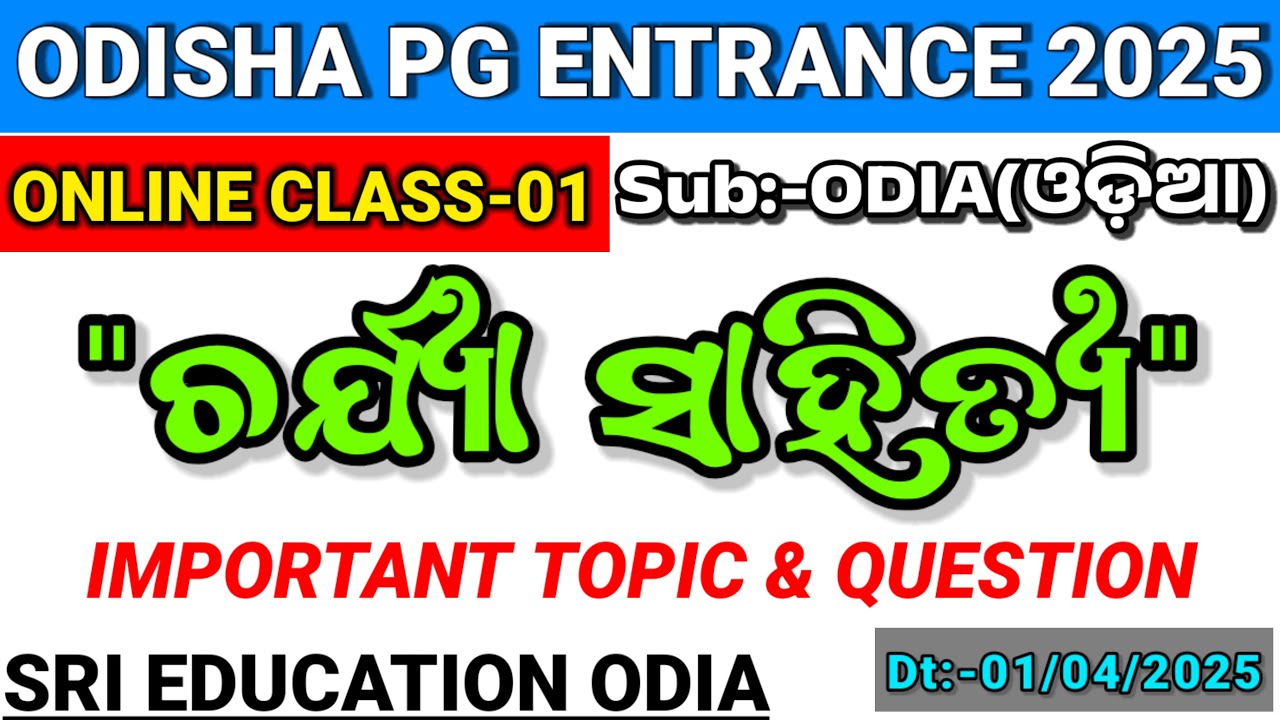 ODISHA PG ENTRANCE 2025

ONLINE CLASS-01

Sub:-ODIA(ଓଡ଼ିଆ)

"ଚର୍ଯ୍ୟା ସାହିତ୍ୟ"

IMPORTANT TOPIC & QUESTION

SRI EDUCATION ODIA

Dt:-01/04/2025